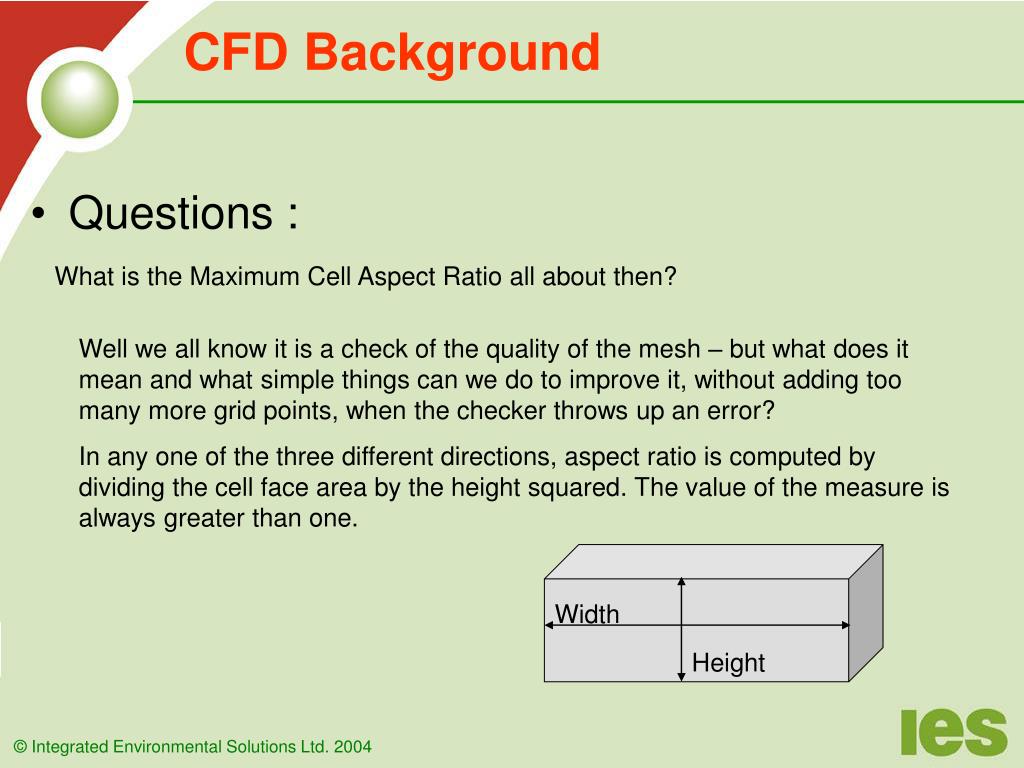 CFD Background

• Questions :

What is the Maximum Cell Aspect Ratio all about then?

Well we all know it is a check of the quality of the mesh – but what does it mean and what simple things can we do to improve it, without adding too many more grid points, when the checker throws up an error?

In any one of the three different directions, aspect ratio is computed by dividing the cell face area by the height squared. The value of the measure is always greater than one.

Width

Height

© Integrated Environmental Solutions Ltd. 2004

ies